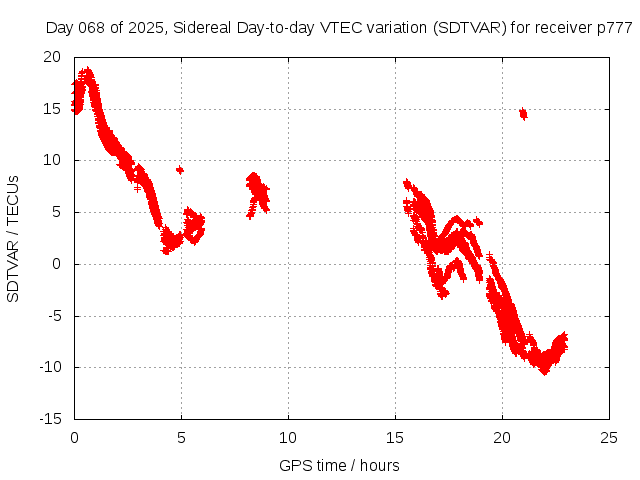 Day 068 of 2025, Sidereal Day-to-day VTEC variation (SDTVAR) for receiver p777

SDTVAR / TECUs

20
15
10
5
0
-5
-10
-15

0 5 10 15 20 25

GPS time / hours